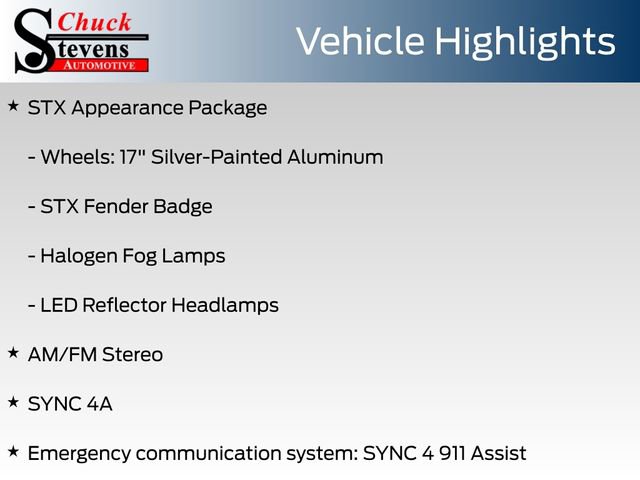 Chuck Stevens AUTOMOTIVE

Vehicle Highlights

★ STX Appearance Package

- Wheels: 17" Silver-Painted Aluminum

- STX Fender Badge

- Halogen Fog Lamps

- LED Reflector Headlamps

★ AM/FM Stereo

★ SYNC 4A

★ Emergency communication system: SYNC 4 911 Assist